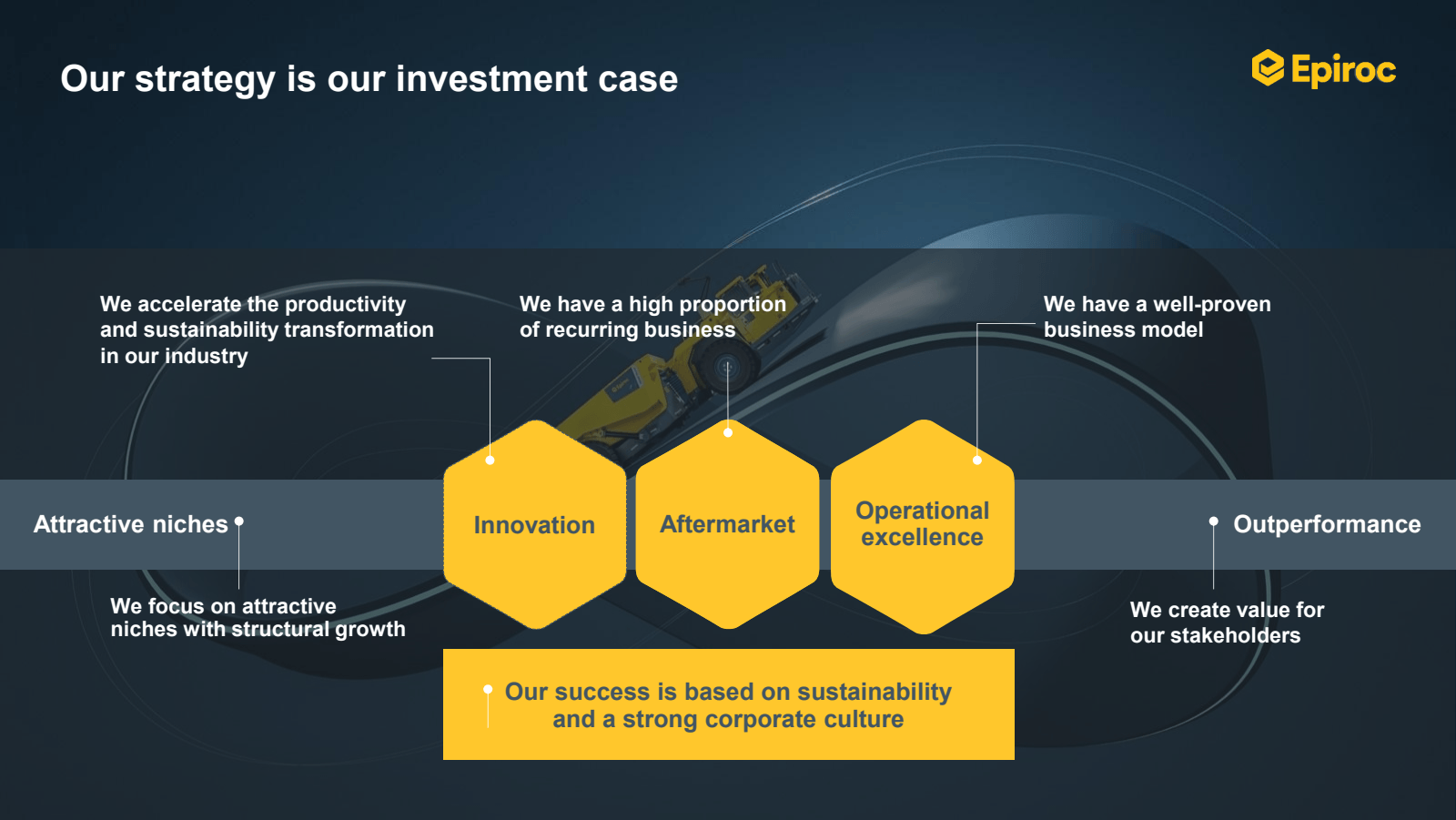 Our strategy is our investment case

Epiroc

We accelerate the productivity and sustainability transformation in our industry

We have a high proportion of recurring business

We have a well-proven business model

Attractive niches

Innovation

Aftermarket

Operational excellence

Outperformance

We focus on attractive niches with structural growth

We create value for our stakeholders

Our success is based on sustainability and a strong corporate culture